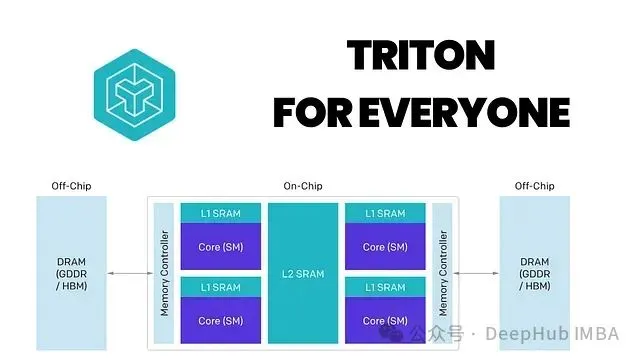 TRITON
FOR EVERYONE

Off-Chip

DRAM (GDDR / HBM)

On-Chip

Memory Controller

L1 SRAM

Core (SM)

L1 SRAM

Core (SM)

L2 SRAM

L1 SRAM

Core (SM)

L1 SRAM

Core (SM)

Memory Controller

Off-Chip

DRAM (GDDR / HBM)

公众号 · DeepHub IMBA